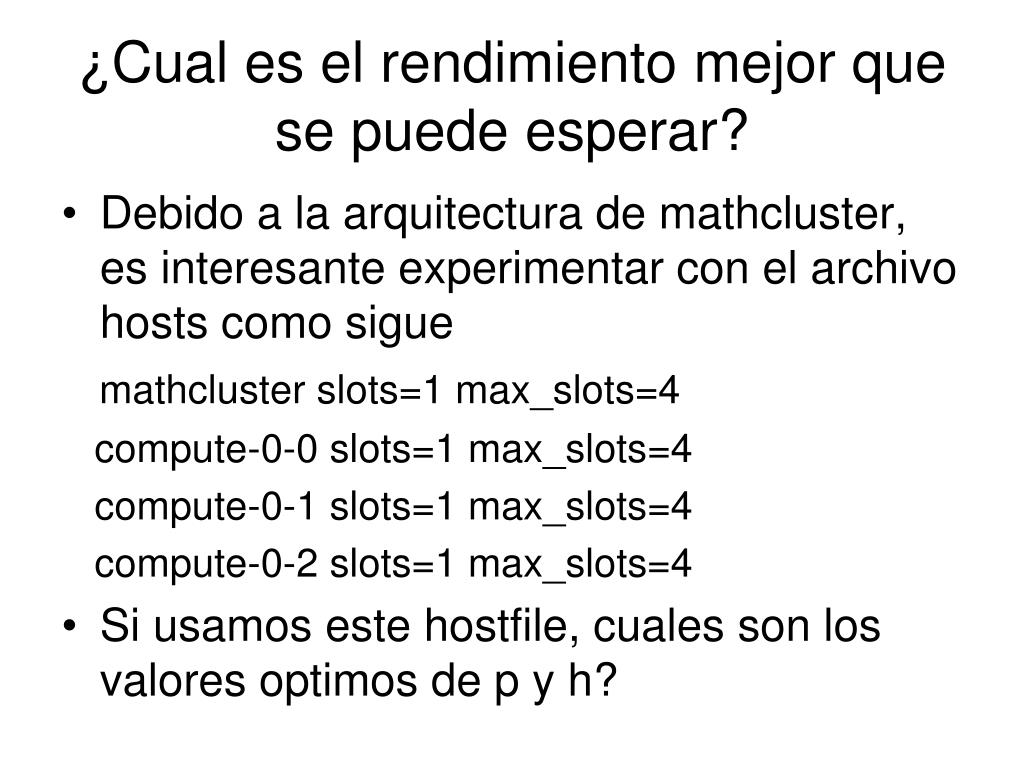 ¿Cual es el rendimiento mejor que se puede esperar?

• Debido a la arquitectura de mathcluster, es interesante experimentar con el archivo hosts como sigue

mathcluster slots=1 max_slots=4

compute-0-0 slots=1 max_slots=4

compute-0-1 slots=1 max_slots=4

compute-0-2 slots=1 max_slots=4

• Si usamos este hostfile, cuales son los valores optimos de p y h?